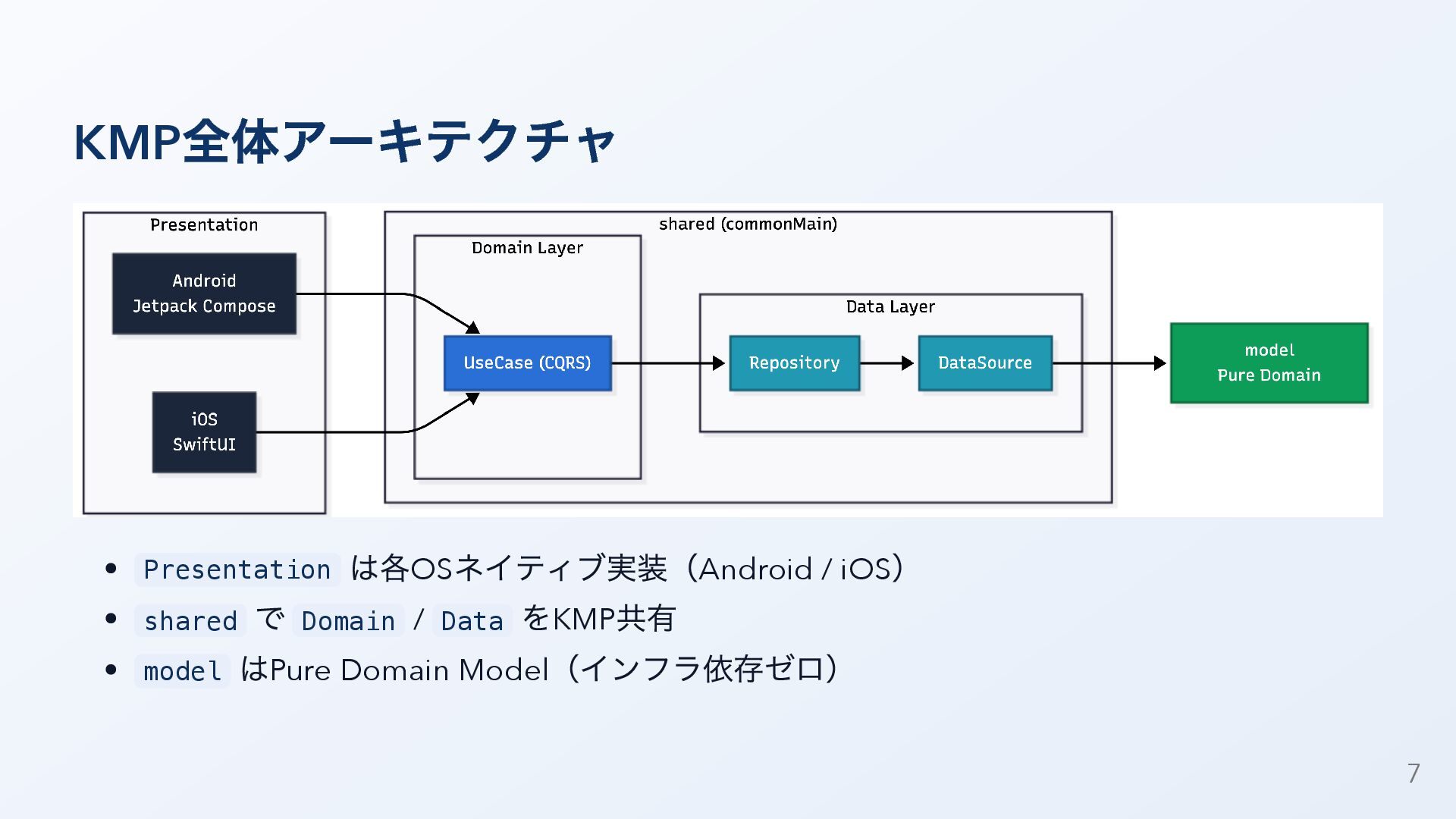 KMP全体アーキテクチャ

Presentation

Android
Jetpack Compose

iOS
SwiftUI

shared (commonMain)

Domain Layer

UseCase (CQRS)

Data Layer

Repository

DataSource

model
Pure Domain

- Presentation は各OSネイティブ実装（Android / iOS）
- shared で Domain / Data をKMP共有
- model はPure Domain Model（インフラ依存ゼロ）

7